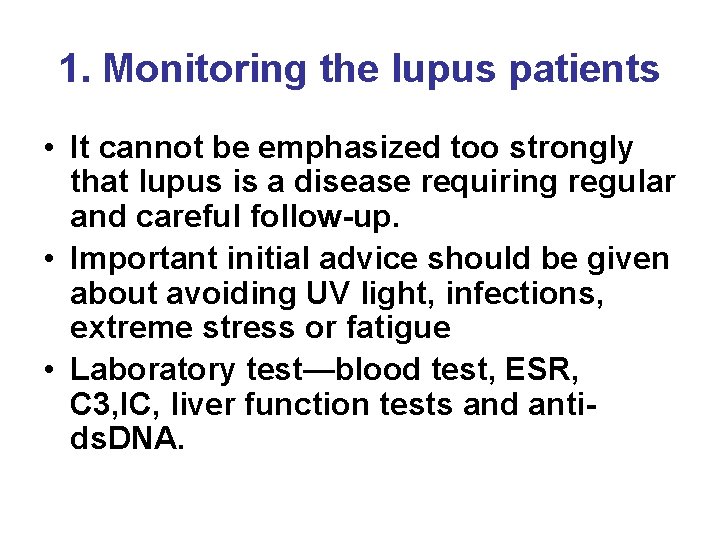 1. Monitoring the lupus patients

• It cannot be emphasized too strongly that lupus is a disease requiring regular and careful follow-up.
• Important initial advice should be given about avoiding UV light, infections, extreme stress or fatigue
• Laboratory test—blood test, ESR, C3,IC, liver function tests and anti-dsDNA.